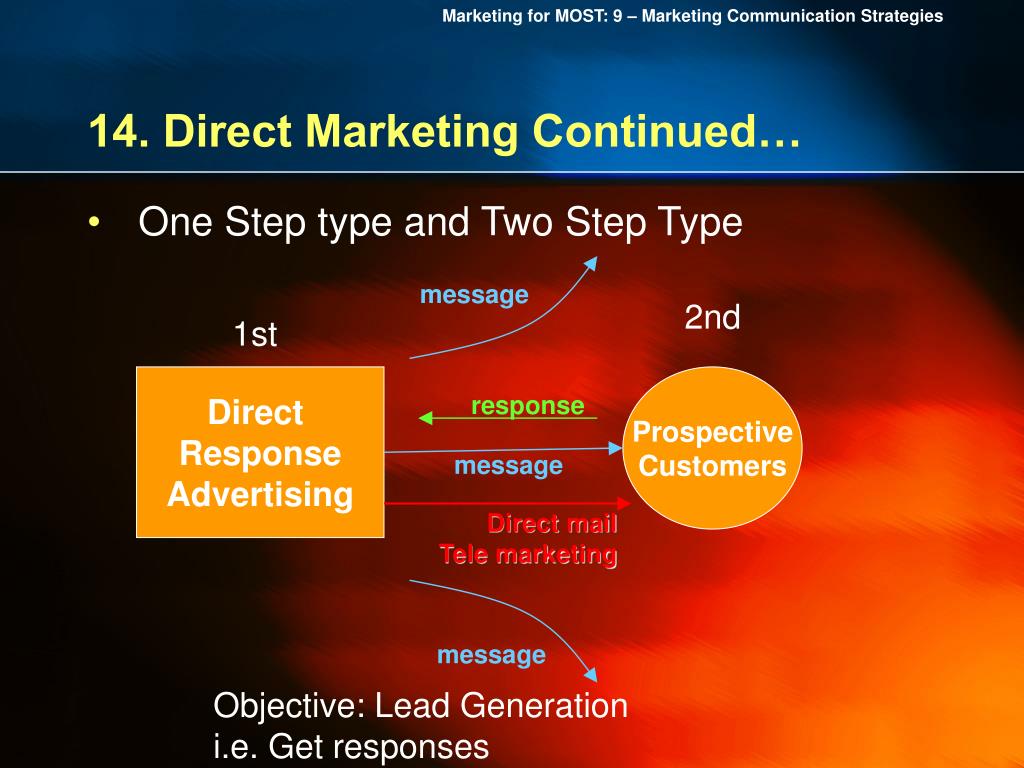 Marketing for MOST: 9 – Marketing Communication Strategies

14. Direct Marketing Continued…

• One Step type and Two Step Type

message

1st

2nd

Direct Response Advertising

response

message

Prospective Customers

Direct mail
Tele marketing

message

Objective: Lead Generation
i.e. Get responses